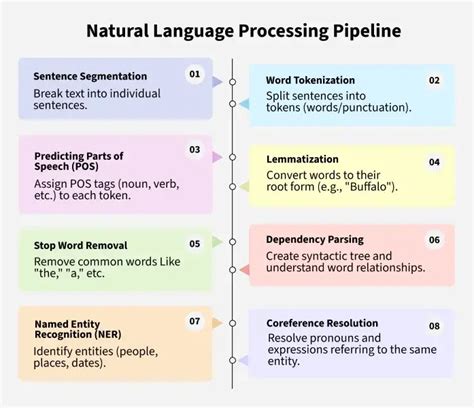 Natural Language Processing Pipeline

Sentence Segmentation
01
Break text into individual sentences.

Word Tokenization
02
Split sentences into tokens (words/punctuation).

Predicting Parts of Speech (POS)
03
Assign POS tags (noun, verb, etc.) to each token.

Lemmatization
04
Convert words to their root form (e.g., "Buffalo").

Stop Word Removal
05
Remove common words Like "the," "a," etc.

Dependency Parsing
06
Create syntactic tree and understand word relationships.

Named Entity Recognition (NER)
07
Identify entities (people, places, dates).

Coreference Resolution
08
Resolve pronouns and expressions referring to the same entity.